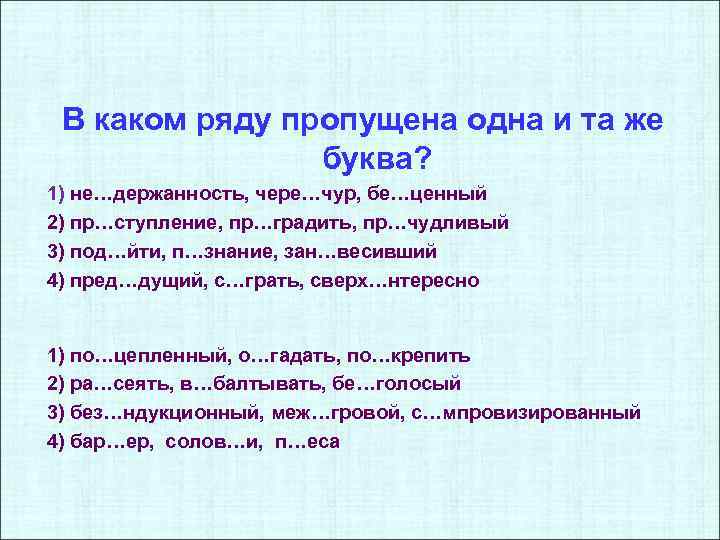 В каком ряду пропущена одна и та же буква?

1) не…держанность, чере…чур, бе…ценный
2) пр…ступление, пр…градить, пр…чудливый
3) под…йти, п…знание, зан…весивший
4) пред…дущий, с…грать, сверх…нтересно

1) по…цепленный, о…гадать, по…крепить
2) ра…сеять, в…балтывать, бе…голосый
3) без…ндукционный, меж…гровой, с…мпровизированный
4) бар…ер, солов…и, п…еса